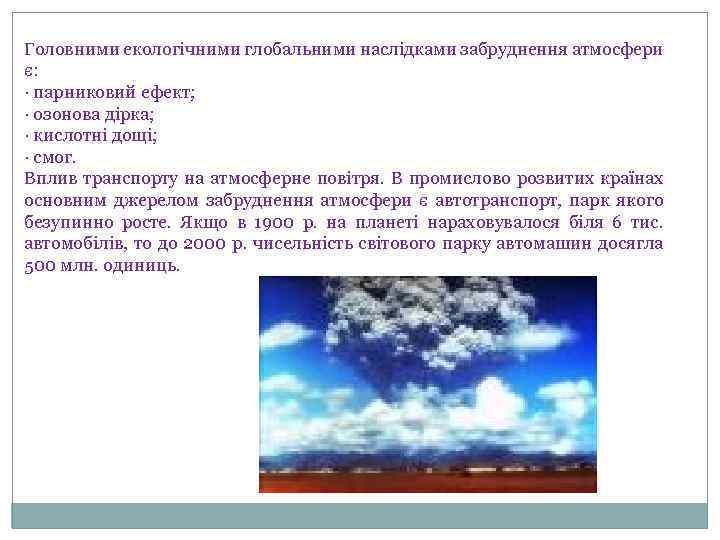 Головними екологічними глобальними наслідками забруднення атмосфери є:
· парниковий ефект;
· озонова дірка;
· кислотні дощі;
· смог.
Вплив транспорту на атмосферне повітря. В промислово розвитих країнах основним джерелом забруднення атмосфери є автотранспорт, парк якого безупинно росте. Якщо в 1900 р. на планеті нараховувалося біля 6 тис. автомобілів, то до 2000 р. чисельність світового парку автомашин досягла 500 млн. одиниць.